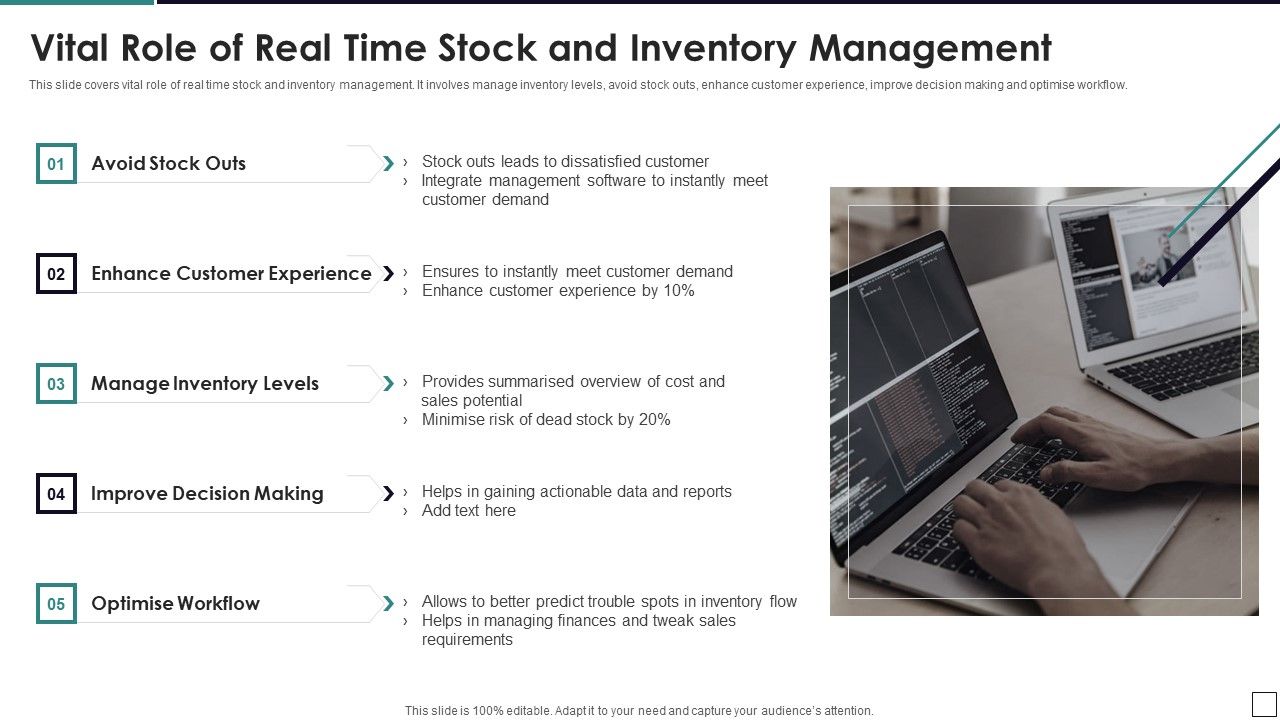 Vital Role of Real Time Stock and Inventory Management

This slide covers vital role of real time stock and inventory management. It involves manage inventory levels, avoid stock outs, enhance customer experience, improve decision making and optimise workflow.

01 Avoid Stock Outs

› Stock outs leads to dissatisfied customer
› Integrate management software to instantly meet customer demand

02 Enhance Customer Experience

› Ensures to instantly meet customer demand
› Enhance customer experience by 10%

03 Manage Inventory Levels

› Provides summarised overview of cost and sales potential
› Minimise risk of dead stock by 20%

04 Improve Decision Making

› Helps in gaining actionable data and reports
› Add text here

05 Optimise Workflow

› Allows to better predict trouble spots in inventory flow
› Helps in managing finances and tweak sales requirements

This slide is 100% editable. Adapt it to your need and capture your audience's attention.